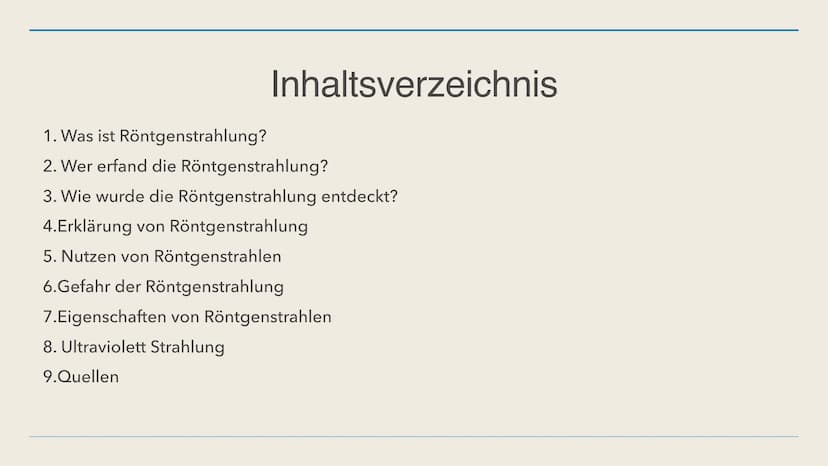 Inhaltsverzeichnis

1. Was ist Röntgenstrahlung?
2. Wer erfand die Röntgenstrahlung?
3. Wie wurde die Röntgenstrahlung entdeckt?
4.Erklärung von Röntgenstrahlung
5. Nutzen von Röntgenstrahlen
6.Gefahr der Röntgenstrahlung
7.Eigenschaften von Röntgenstrahlen
8. Ultraviolett Strahlung
9.Quellen